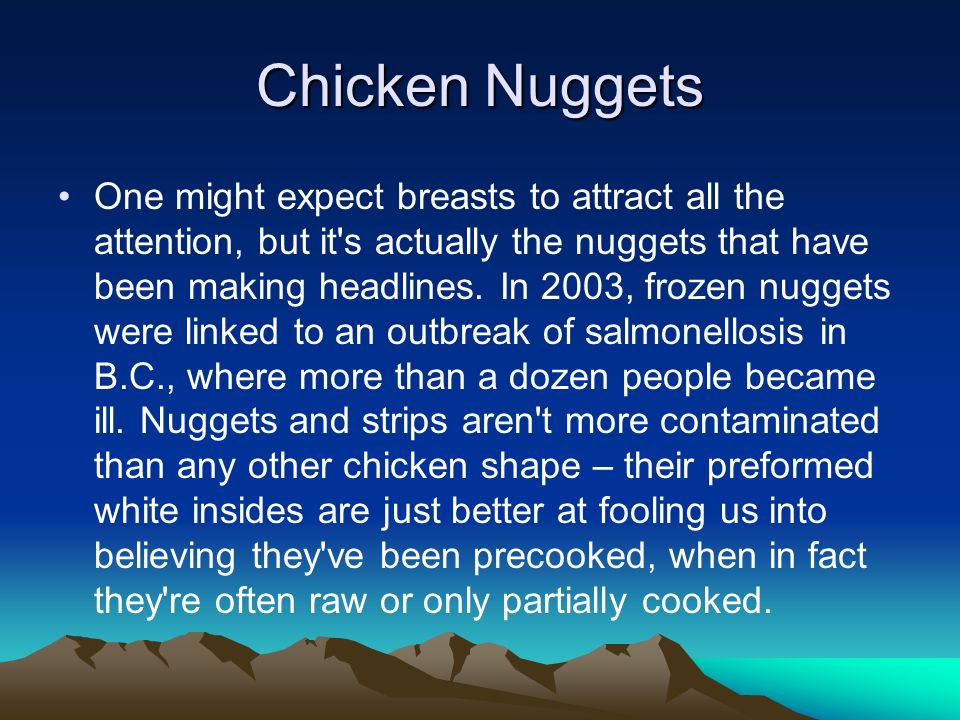 Chicken Nuggets

• One might expect breasts to attract all the attention, but it's actually the nuggets that have been making headlines. In 2003, frozen nuggets were linked to an outbreak of salmonellosis in B.C., where more than a dozen people became ill. Nuggets and strips aren't more contaminated than any other chicken shape – their preformed white insides are just better at fooling us into believing they've been precooked, when in fact they're often raw or only partially cooked.